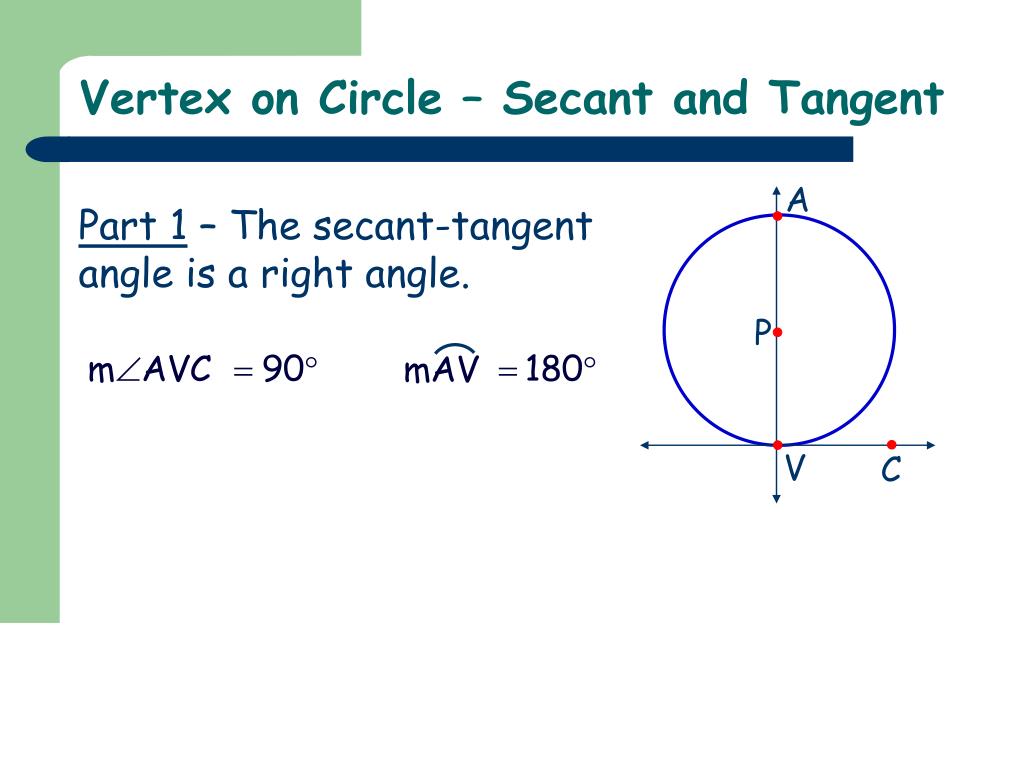 Vertex on Circle – Secant and Tangent

Part 1 – The secant-tangent angle is a right angle.

$m\angle AVC = 90^\circ$ $m\overset{\frown}{AV} = 180^\circ$

A

P

V

C